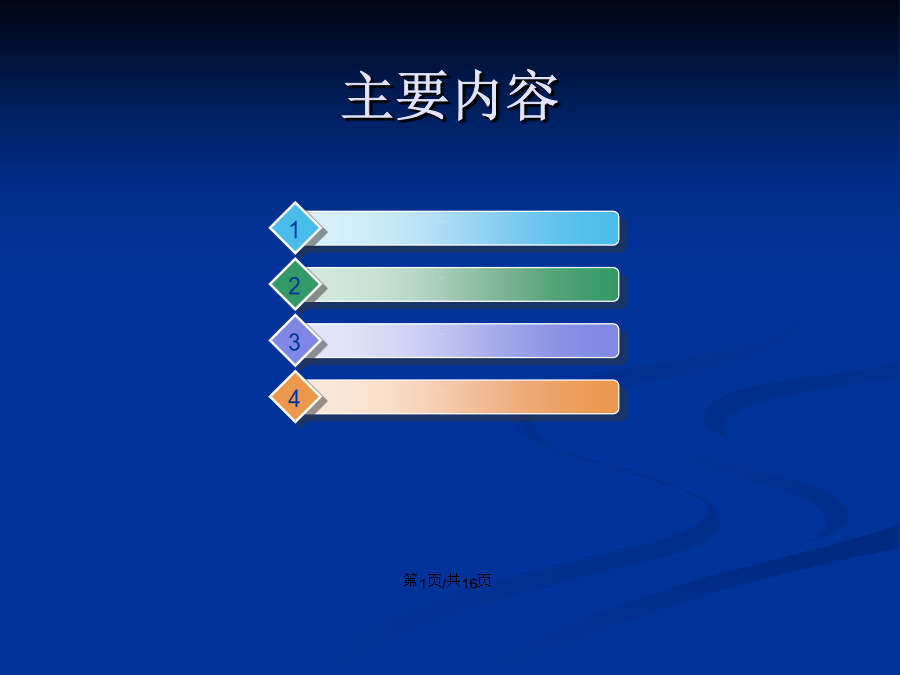 主要内容

1

2

3

4

第1页/共16页